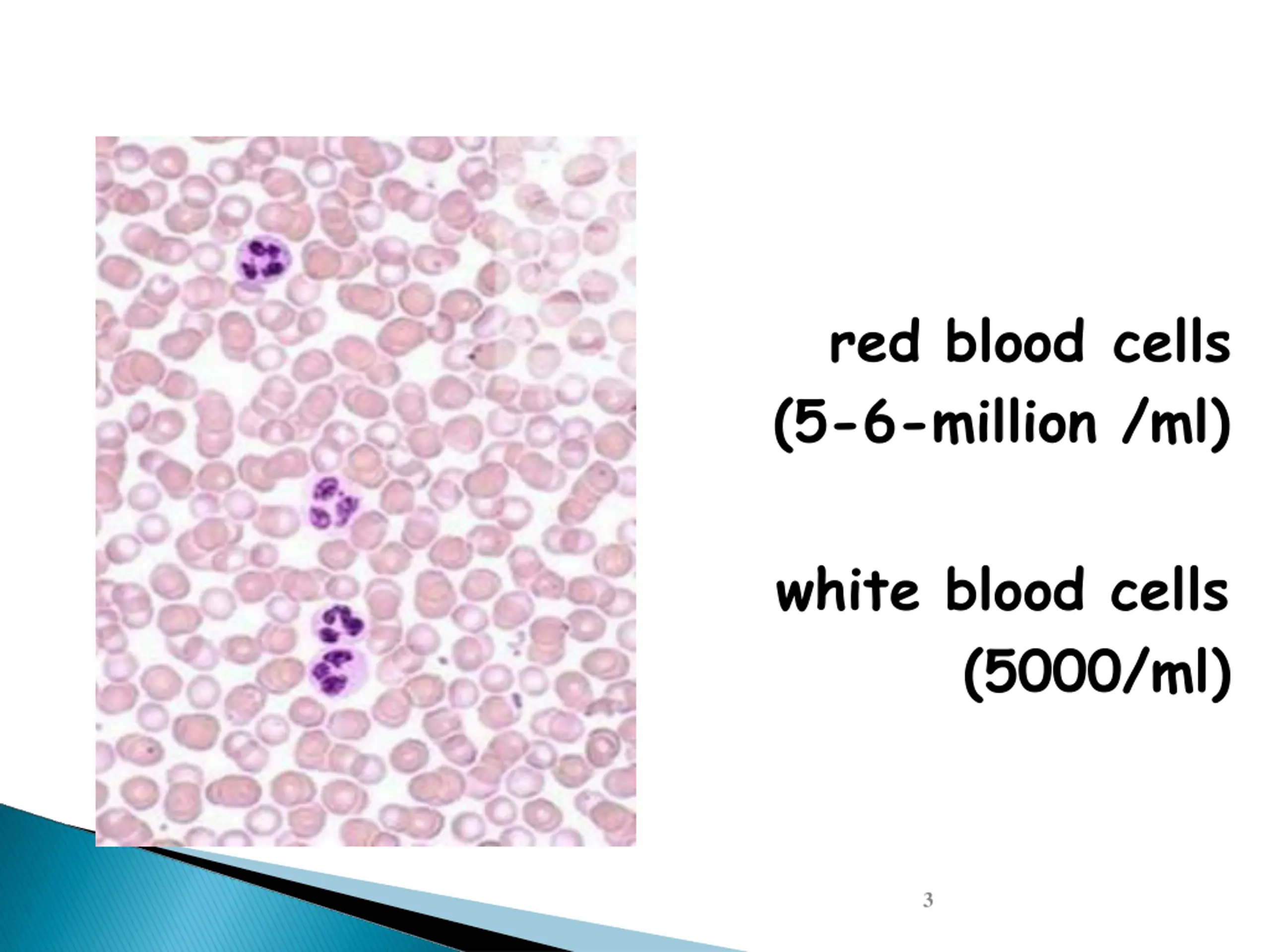 red blood cells
(5-6-million /ml)

white blood cells
(5000/ml)

3